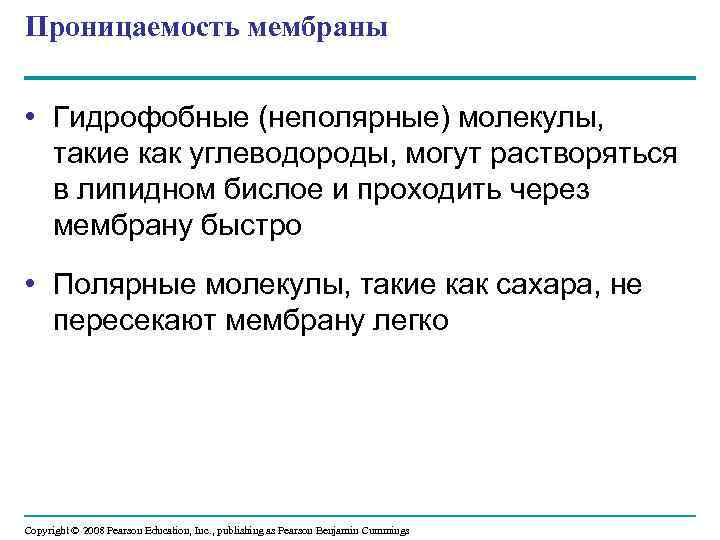 Проницаемость мембраны

• Гидрофобные (неполярные) молекулы, такие как углеводороды, могут растворяться в липидном бислое и проходить через мембрану быстро

• Полярные молекулы, такие как сахара, не пересекают мембрану легко

Copyright © 2008 Pearson Education, Inc., publishing as Pearson Benjamin Cummings